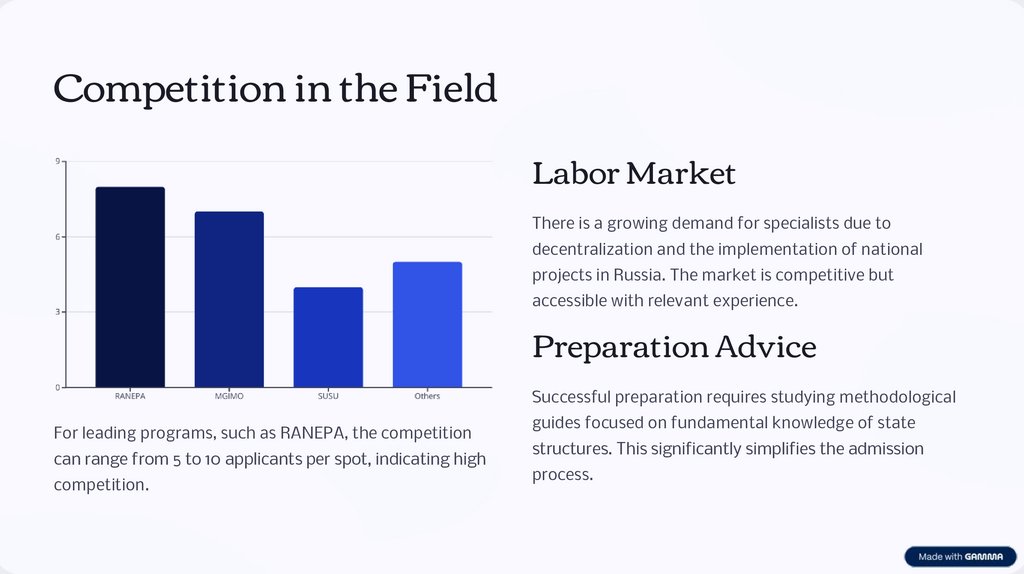 Competition in the Field

9
6
3
0
RANEPA
MGIMO
SUSU
Others

For leading programs, such as RANEPA, the competition can range from 5 to 10 applicants per spot, indicating high competition.

Labor Market

There is a growing demand for specialists due to decentralization and the implementation of national projects in Russia. The market is competitive but accessible with relevant experience.

Preparation Advice

Successful preparation requires studying methodological guides focused on fundamental knowledge of state structures. This significantly simplifies the admission process.

Made with GAMMA